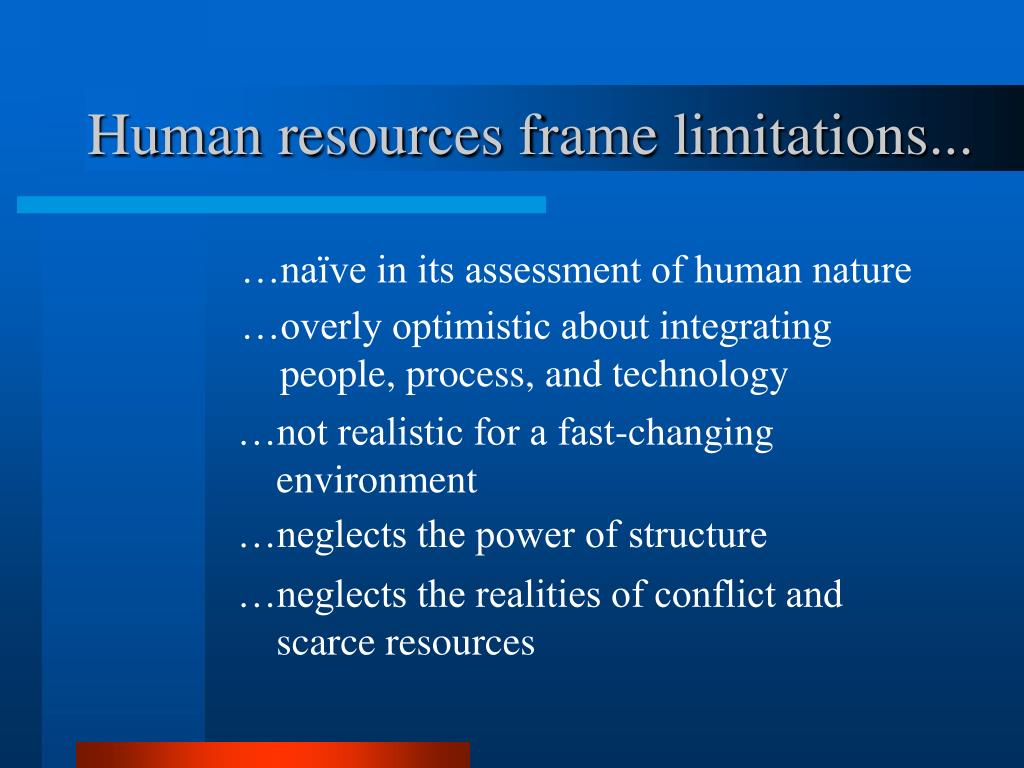 Human resources frame limitations...

…naïve in its assessment of human nature

…overly optimistic about integrating people, process, and technology

…not realistic for a fast-changing environment

…neglects the power of structure

…neglects the realities of conflict and scarce resources